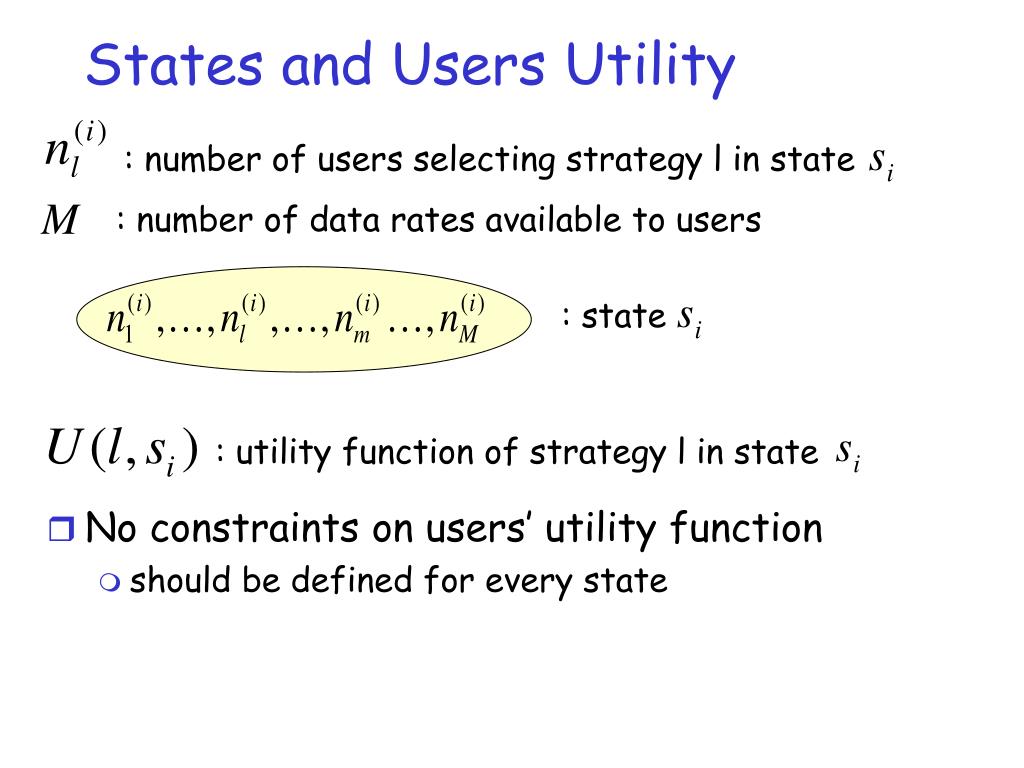 States and Users Utility

$n_l^{(i)}$ : number of users selecting strategy l in state $s_i$

$M$ : number of data rates available to users

$n_1^{(i)},\ldots,n_l^{(i)},\ldots,n_m^{(i)}\ldots,n_M^{(i)}$ : state $s_i$

$U(l,s_i)$ : utility function of strategy l in state $s_i$

No constraints on users' utility function
should be defined for every state